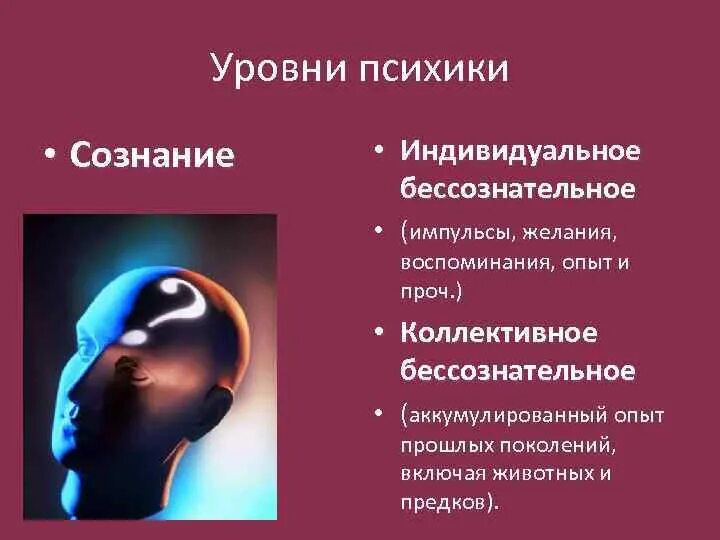 Уровни психики

• Сознание

• Индивидуальное бессознательное

• (импульсы, желания, воспоминания, опыт и проч.)

• Коллективное бессознательное

• (аккумулированный опыт прошлых поколений, включая животных и предков).